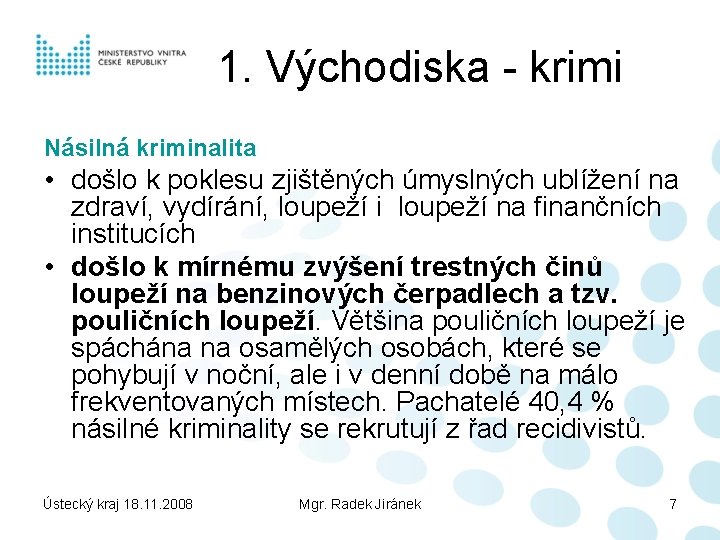 MINISTERSTVO VNITRA
ČESKÉ REPUBLIKY

1. Východiska - krimi

Násilná kriminalita

• došlo k poklesu zjištěných úmyslných ublížení na zdraví, vydírání, loupeží i loupeží na finančních institucích

• došlo k mírnému zvýšení trestných činů loupeží na benzinových čerpadlech a tzv. pouličních loupeží. Většina pouličních loupeží je spáchána na osamělých osobách, které se pohybují v noční, ale i v denní době na málo frekventovaných místech. Pachatelé 40,4 % násilné kriminality se rekrutují z řad recidivistů.

Ústecký kraj 18.11.2008

Mgr. Radek Jiránek

7